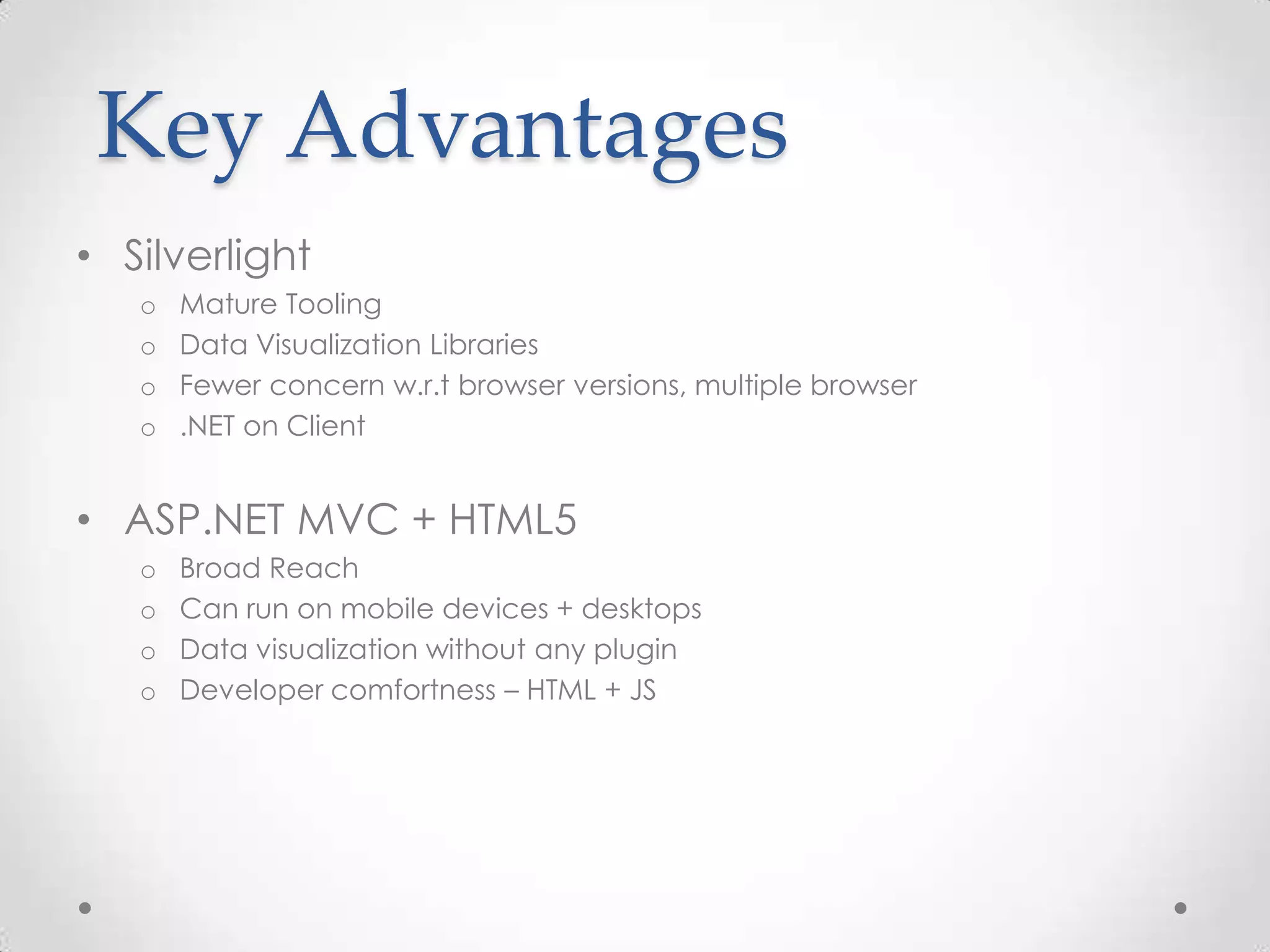 Key Advantages

• Silverlight
  o Mature Tooling
  o Data Visualization Libraries
  o Fewer concern w.r.t browser versions, multiple browser
  o .NET on Client

• ASP.NET MVC + HTML5
  o Broad Reach
  o Can run on mobile devices + desktops
  o Data visualization without any plugin
  o Developer comfortness – HTML + JS